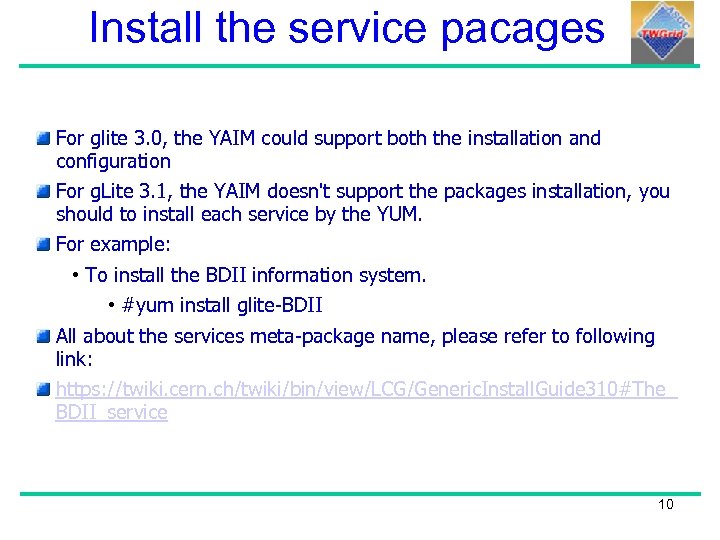 Install the service pacages

ASGC TWGrid

For glite 3.0, the YAIM could support both the installation and configuration

For gLite 3.1, the YAIM doesn't support the packages installation, you should to install each service by the YUM.

For example:

• To install the BDII information system.

• #yum install glite-BDII

All about the services meta-package name, please refer to following link:

https://twiki.cern.ch/twiki/bin/view/LCG/GenericInstallGuide310#The_BDII_service

10